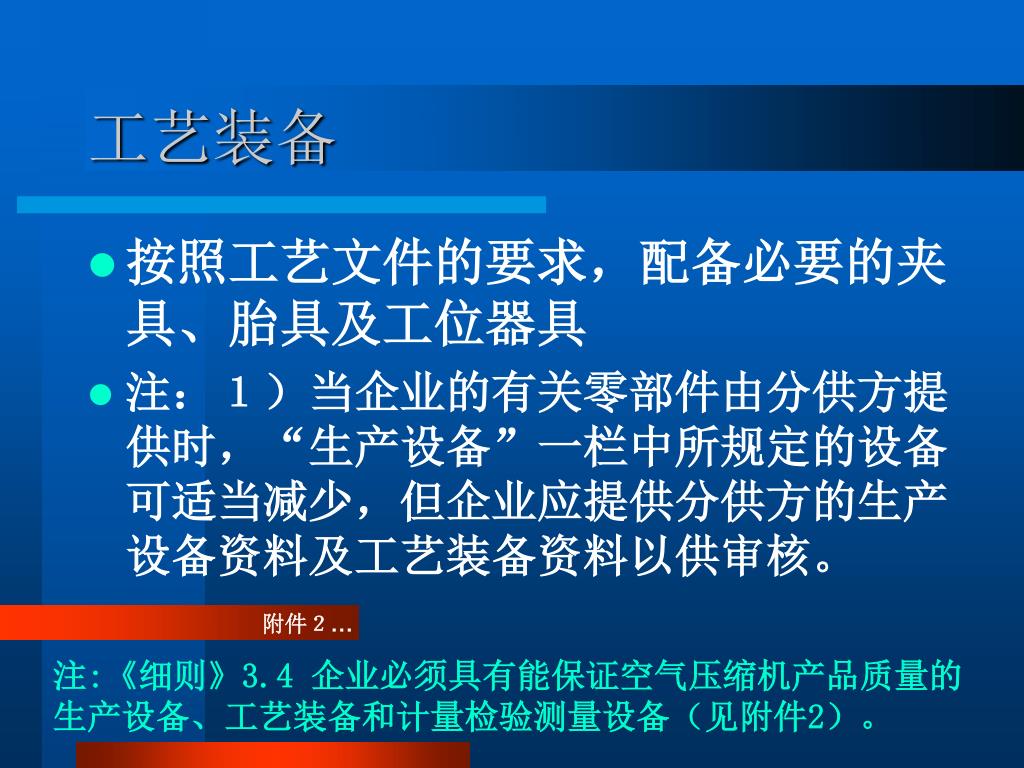 工艺装备

按照工艺文件的要求，配备必要的夹具、胎具及工位器具

注：１）当企业的有关零部件由分供方提供时，“生产设备”一栏中所规定的设备可适当减少，但企业应提供分供方的生产设备资料及工艺装备资料以供审核。

附件 2 …

注:《细则》3.4 企业必须具有能保证空气压缩机产品质量的生产设备、工艺装备和计量检验测量设备（见附件2）。